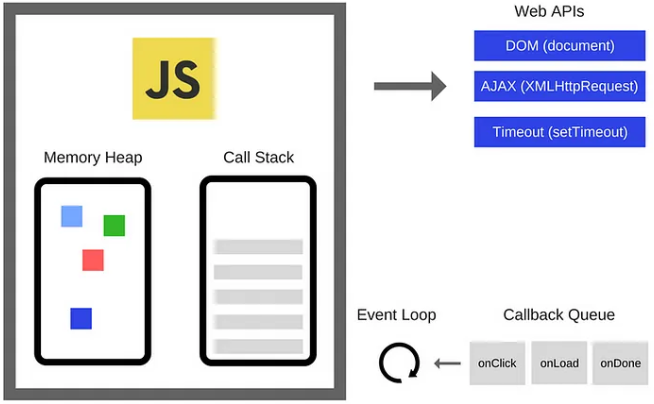 JS

Memory Heap

Call Stack

Web APIs

DOM (document)

AJAX (XMLHttpRequest)

Timeout (setTimeout)

Event Loop

Callback Queue

onClick

onLoad

onDone